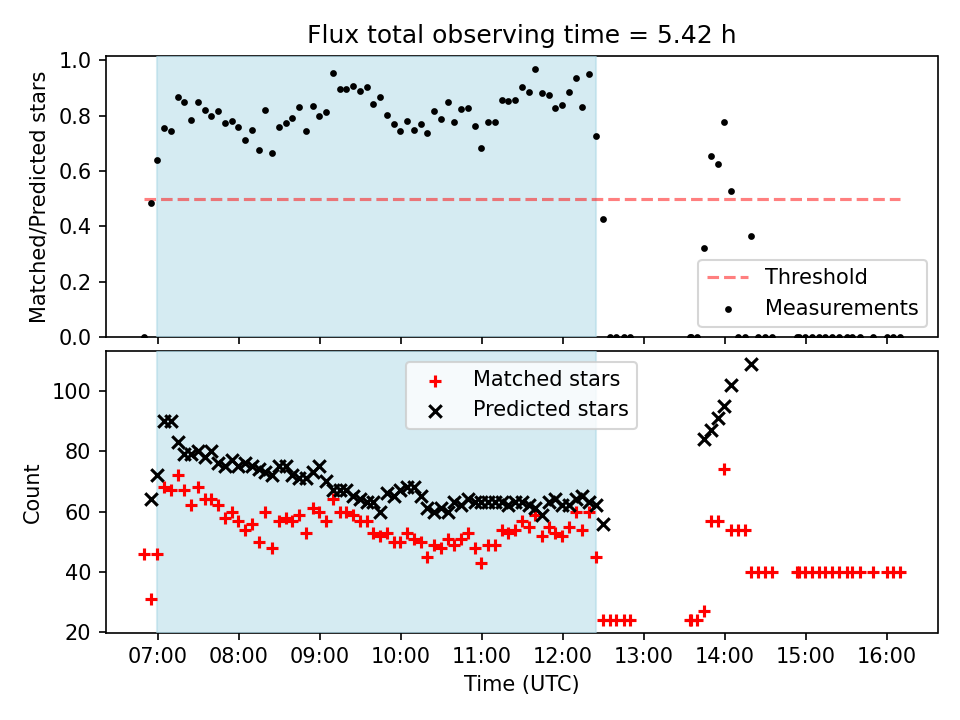 Flux total observing time = 5.42 h

Matched/Predicted stars

1.0
0.8
0.6
0.4
0.2
0.0

Threshold
Measurements

Count

100
80
60
40
20

Matched stars
Predicted stars

07:00 08:00 09:00 10:00 11:00 12:00 13:00 14:00 15:00 16:00

Time (UTC)